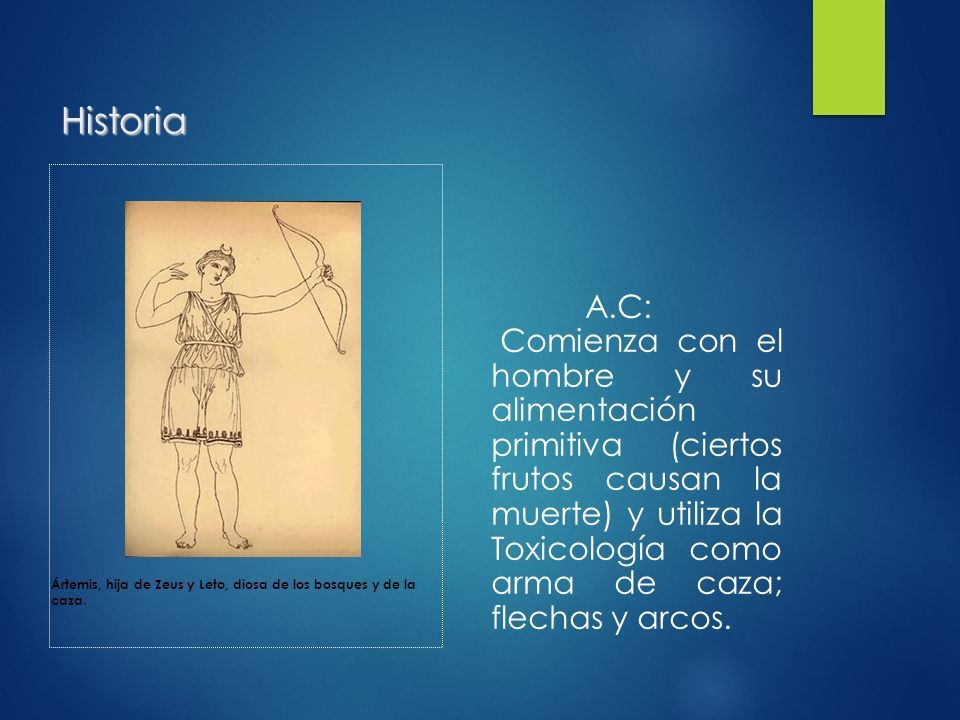 Historia

Ártemis, hija de Zeus y Leto, diosa de los bosques y de la caza.

A.C:
Comienza con el hombre y su alimentación primitiva (ciertos frutos causan la muerte) y utiliza la Toxicología como arma de caza; flechas y arcos.